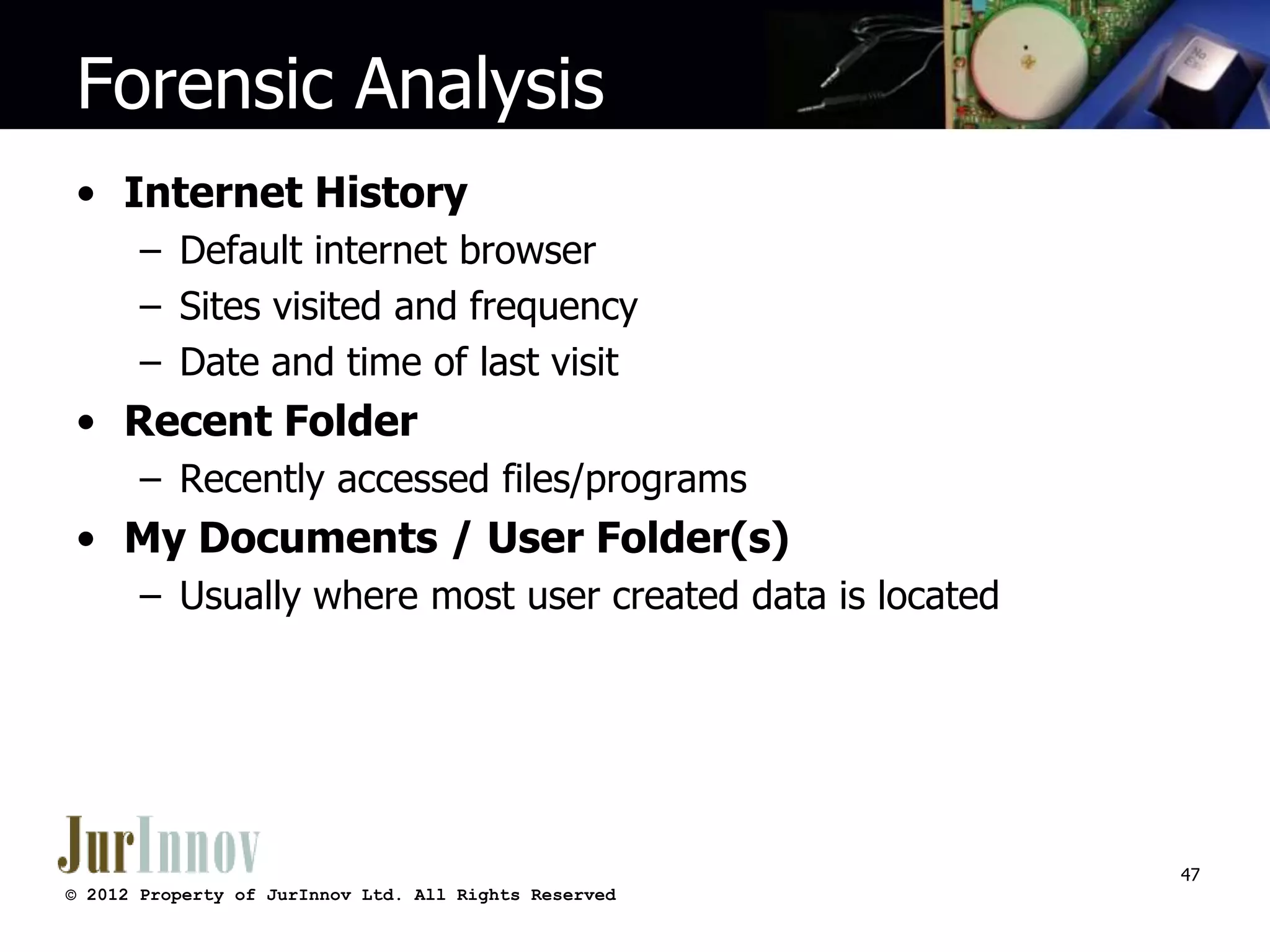 Forensic Analysis

• Internet History
  – Default internet browser
  – Sites visited and frequency
  – Date and time of last visit
• Recent Folder
  – Recently accessed files/programs
• My Documents / User Folder(s)
  – Usually where most user created data is located

JurInnov

© 2012 Property of JurInnov Ltd. All Rights Reserved

47